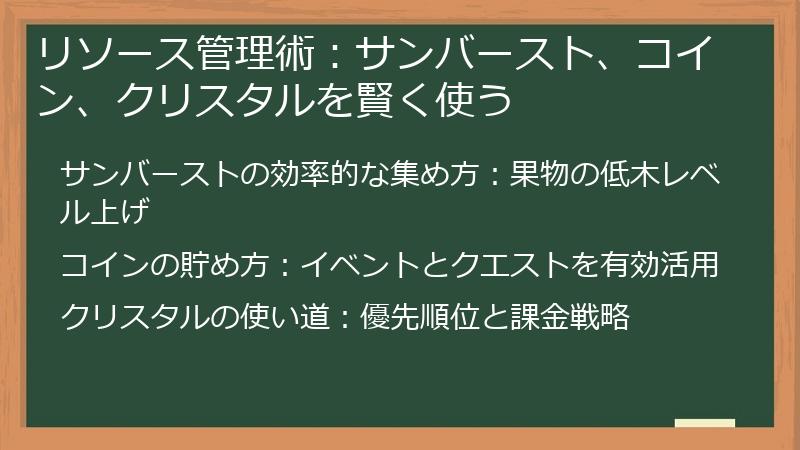 リソース管理術：サンバースト、コイン、クリスタルを賢く使う

サンバーストの効率的な集め方：果物の低木レベル上げ

コインの貯め方：イベントとクエストを有効活用

クリスタルの使い道：優先順位と課金戦略